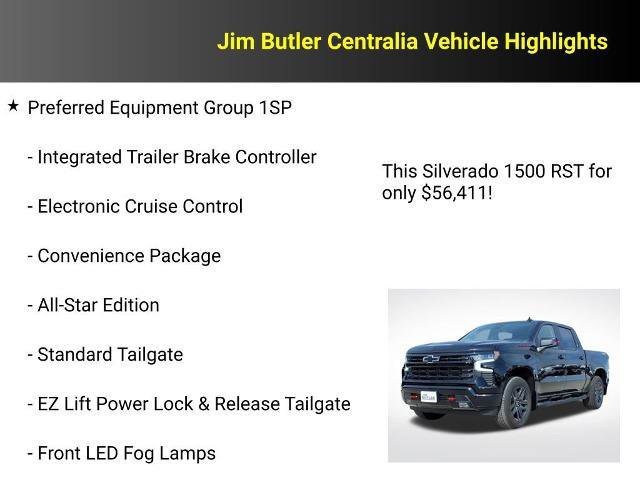 Jim Butler Centralia Vehicle Highlights

★ Preferred Equipment Group 1SP

- Integrated Trailer Brake Controller

- Electronic Cruise Control

- Convenience Package

- All-Star Edition

- Standard Tailgate

- EZ Lift Power Lock & Release Tailgate

- Front LED Fog Lamps

This Silverado 1500 RST for only $56,411!